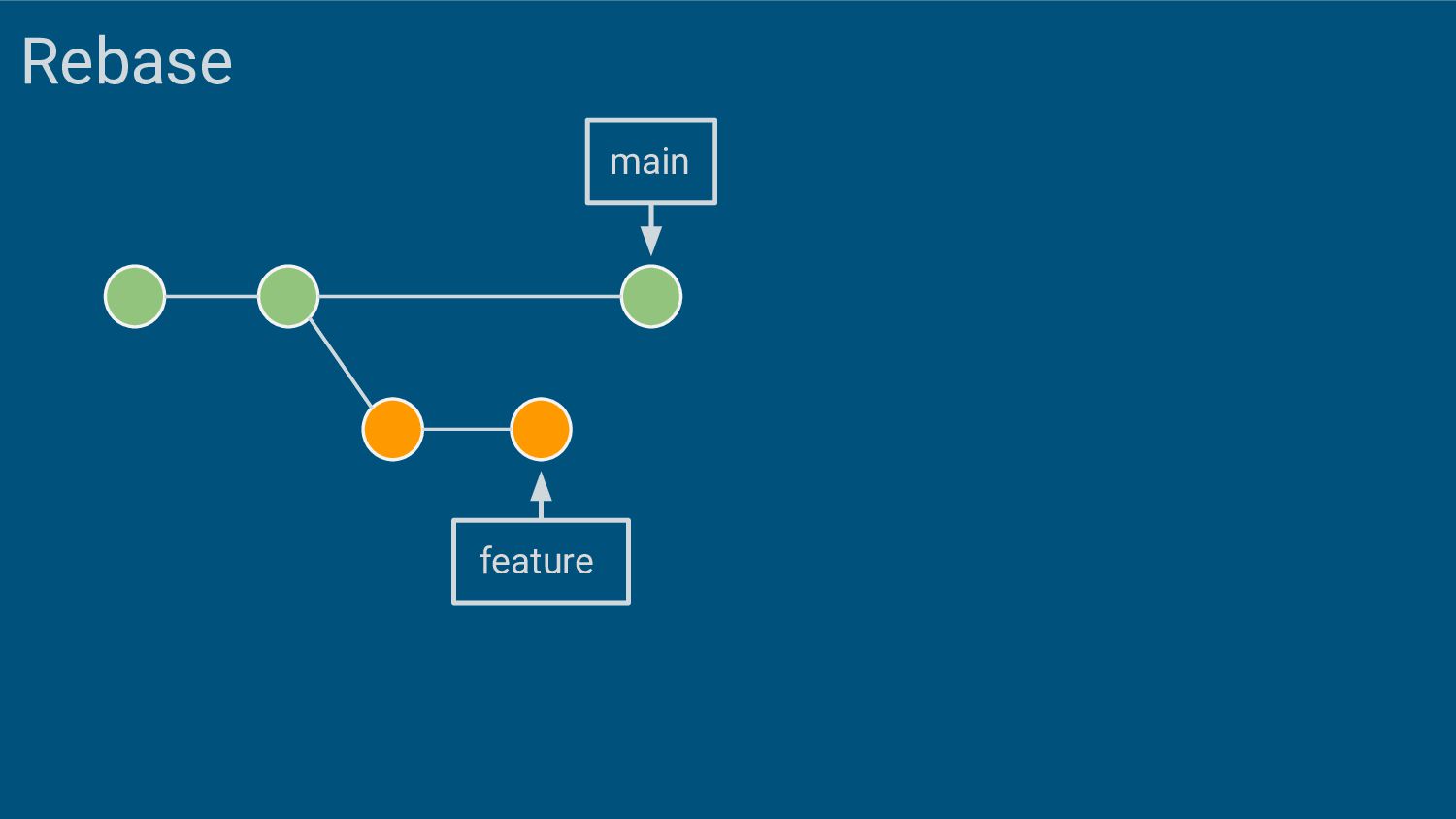 Rebase

main

feature